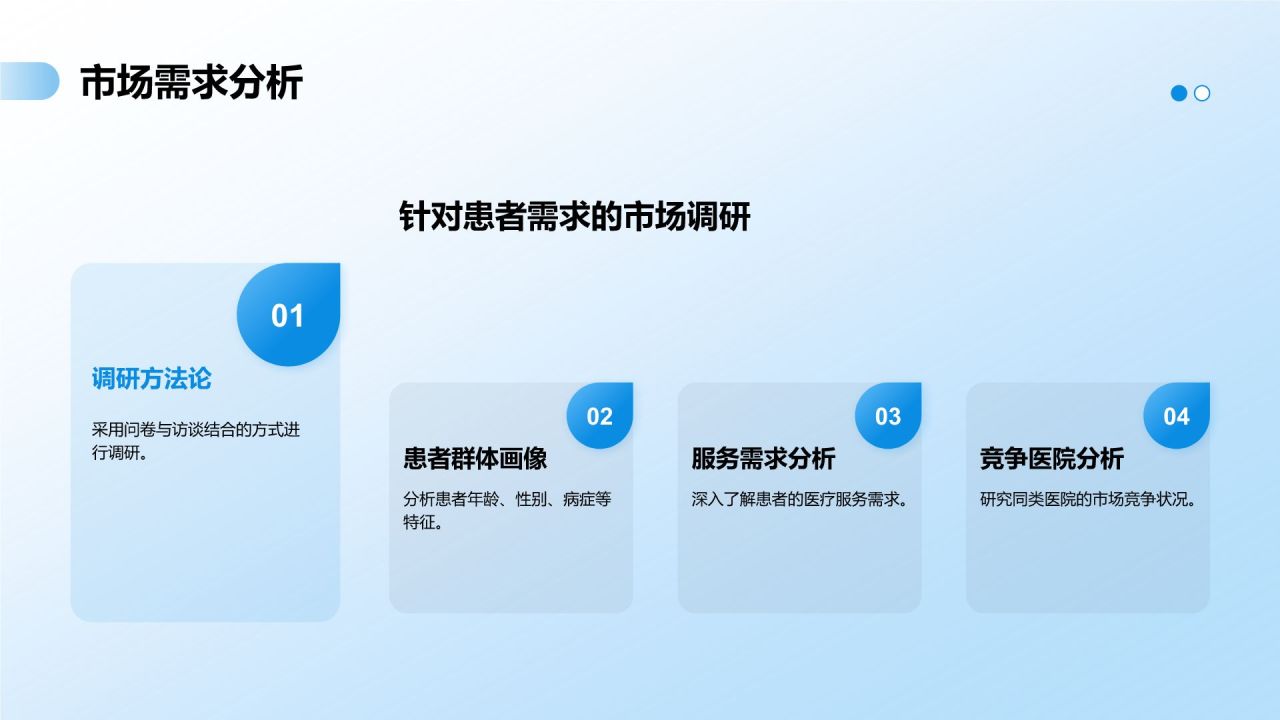 市场需求分析

针对患者需求的市场调研

01
调研方法论
采用问卷与访谈结合的方式进行调研。

02
患者群体画像
分析患者年龄、性别、病症等特征。

03
服务需求分析
深入了解患者的医疗服务需求。

04
竞争医院分析
研究同类医院的市场竞争状况。